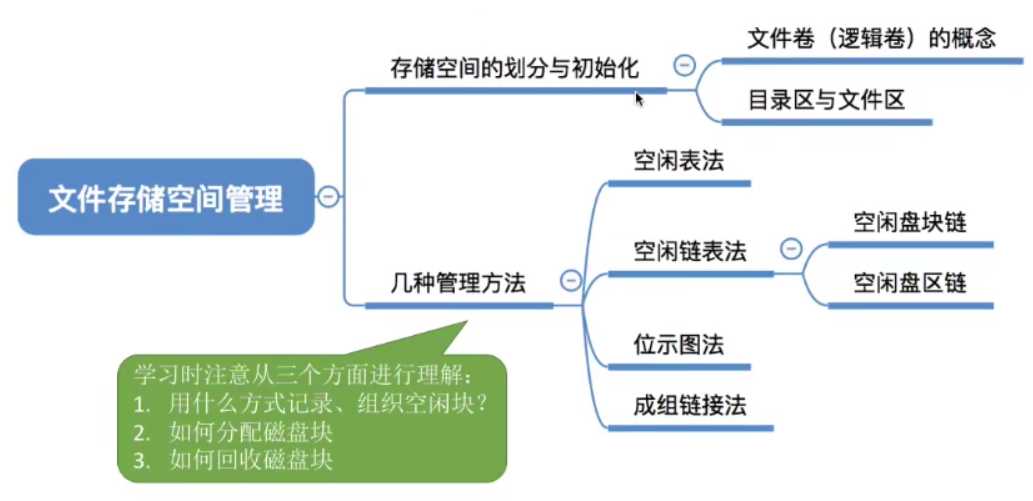 文件存储空间管理

存储空间的划分与初始化

文件卷（逻辑卷）的概念

目录区与文件区

几种管理方法

空闲表法

空闲链表法

空闲盘块链

空闲盘区链

位示图法

成组链接法

学习时注意从三个方面进行理解：
1. 用什么方式记录、组织空闲块？
2. 如何分配磁盘块
3. 如何回收磁盘块